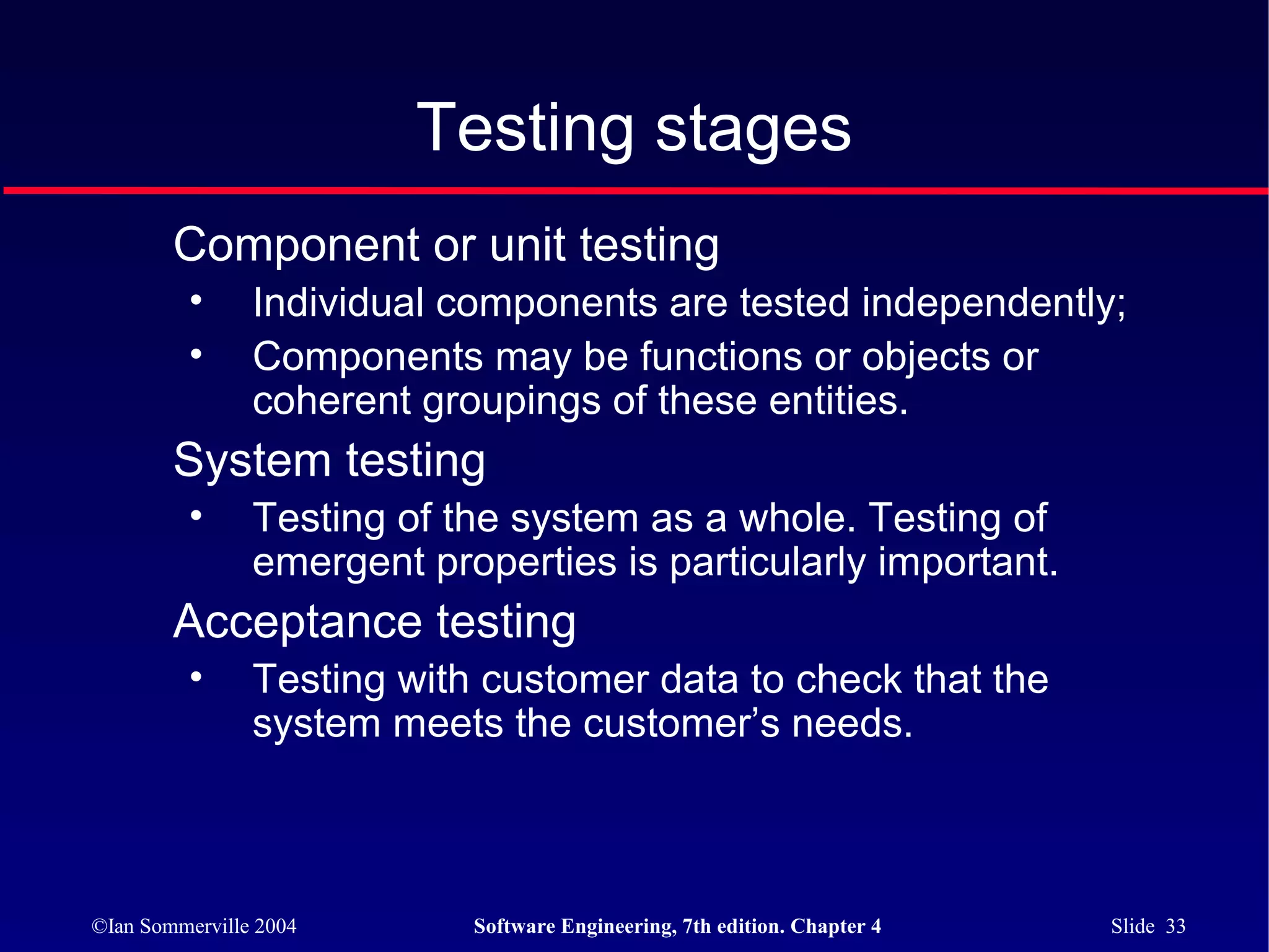 Testing stages

Component or unit testing

• Individual components are tested independently;

• Components may be functions or objects or coherent groupings of these entities.

System testing

• Testing of the system as a whole. Testing of emergent properties is particularly important.

Acceptance testing

• Testing with customer data to check that the system meets the customer’s needs.

©Ian Sommerville 2004 Software Engineering, 7th edition. Chapter 4 Slide 33